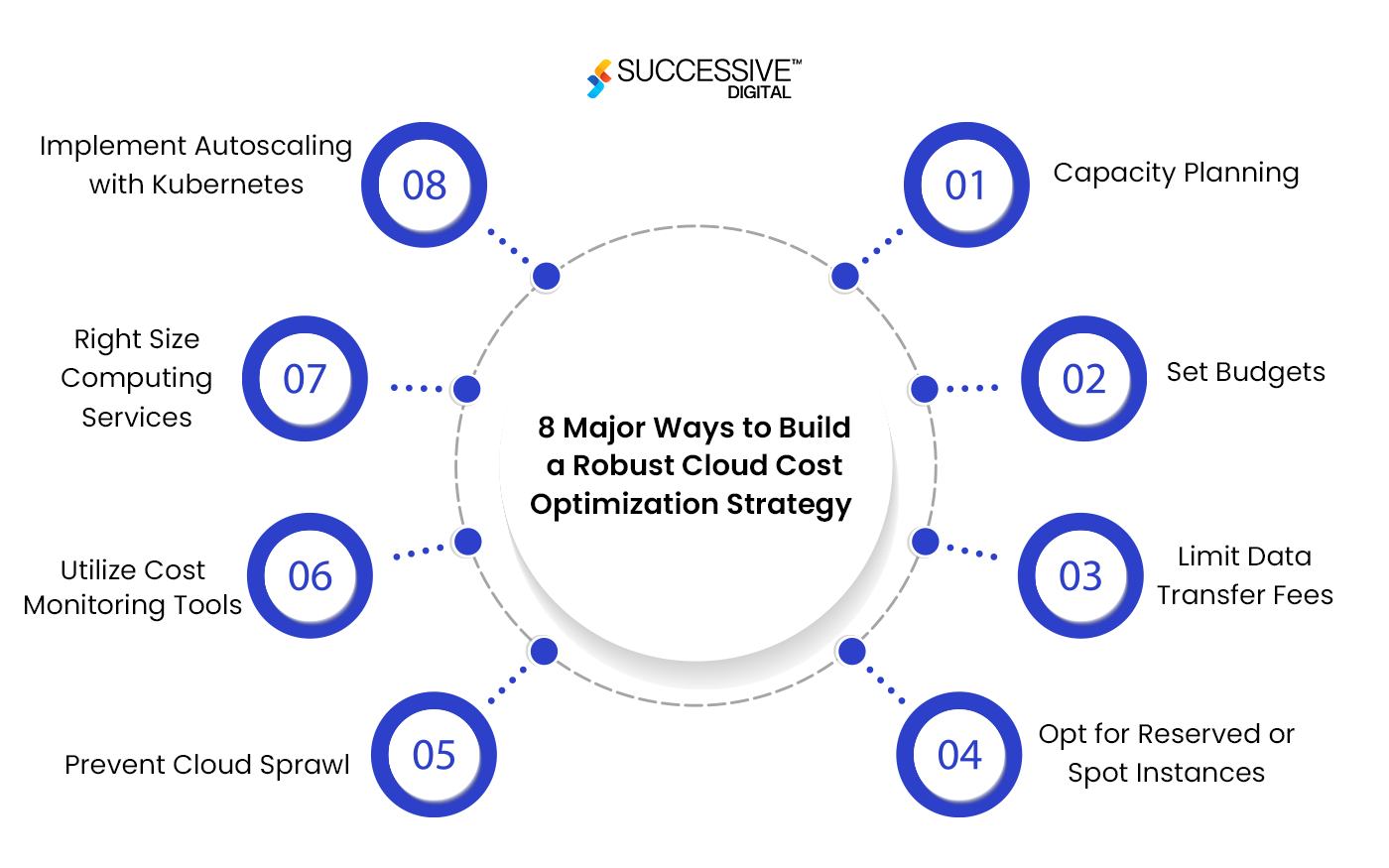 SUCCESSIVE™ DIGITAL

8 Major Ways to Build a Robust Cloud Cost Optimization Strategy

01 Capacity Planning

02 Set Budgets

03 Limit Data Transfer Fees

04 Opt for Reserved or Spot Instances

05 Prevent Cloud Sprawl

06 Utilize Cost Monitoring Tools

07 Right Size Computing Services

08 Implement Autoscaling with Kubernetes